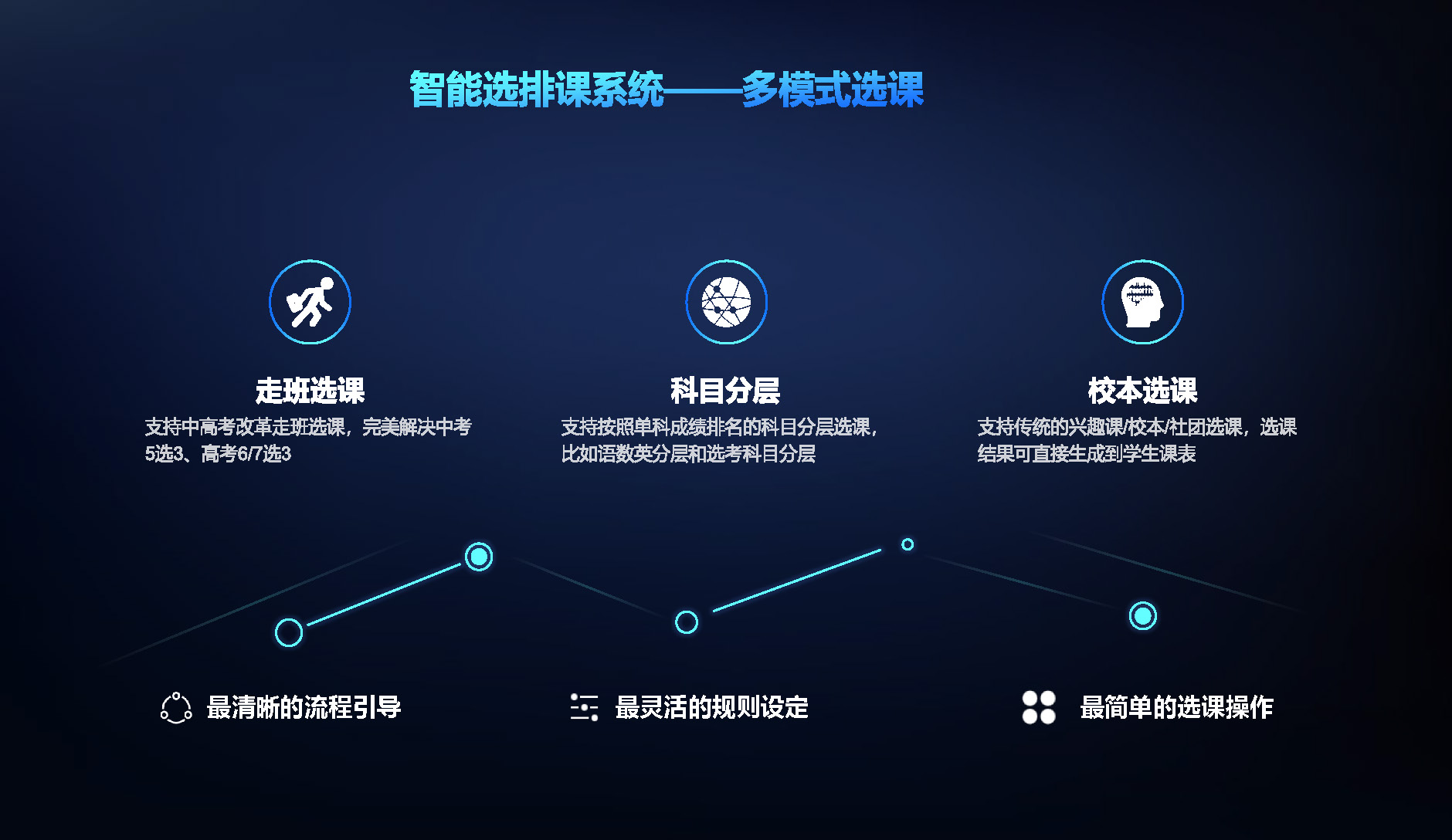 智能选排课系统——多模式选课

走班选课

支持中高考改革走班选课，完美解决中考5选3、高考6/7选3

科目分层

支持按照单科成绩排名的科目分层选课，比如语数英分层和选考科目分层

校本选课

支持传统的兴趣课/校本/社团选课，选课结果可直接生成到学生课表

最清晰的流程引导

最灵活的规则设定

最简单的选课操作